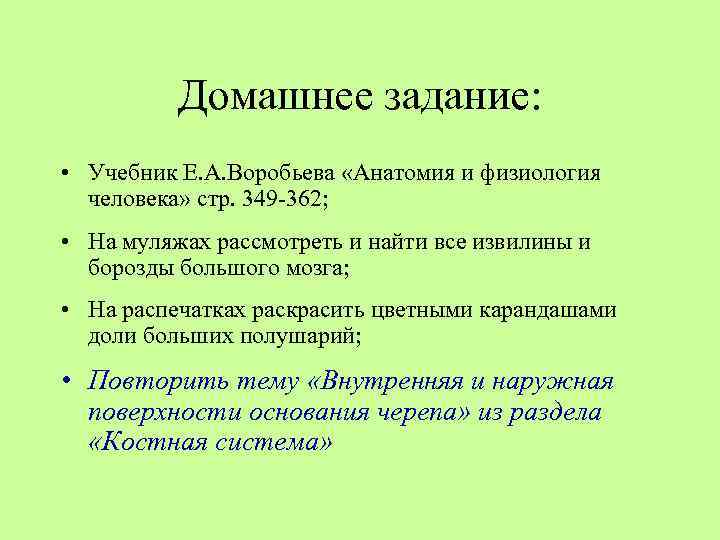 Домашнее задание:

• Учебник Е.А.Воробьева «Анатомия и физиология человека» стр. 349-362;

• На муляжах рассмотреть и найти все извилины и борозды большого мозга;

• На распечатках раскрасить цветными карандашами доли больших полушарий;

• Повторить тему «Внутренняя и наружная поверхности основания черепа» из раздела «Костная система»